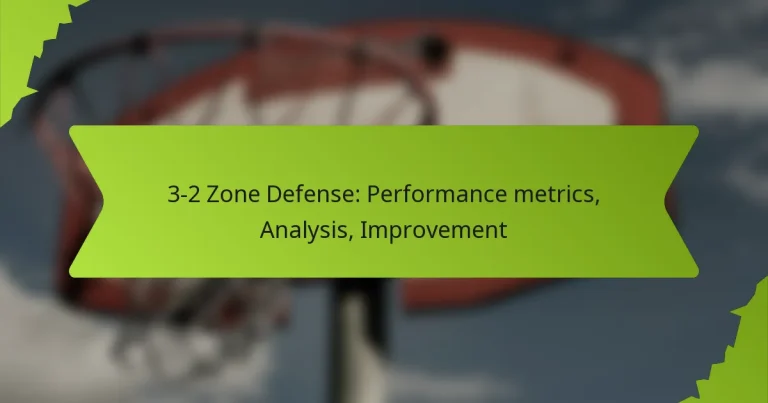 3-2 Zone Defense: Performance metrics, Analysis, Improvement